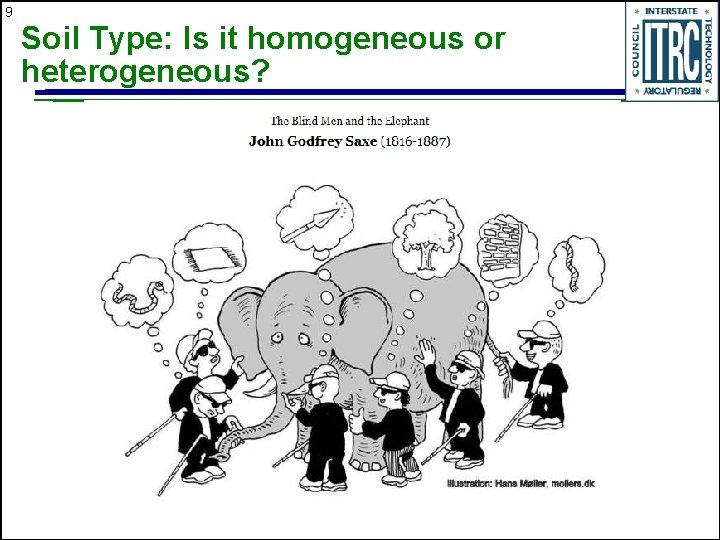 9

Soil Type: Is it homogeneous or heterogeneous?

INTERSTATE TECHNOLOGY REGULATORY COUNCIL ITRC

The Blind Men and the Elephant

John Godfrey Saxe (1816-1887)

Illustration: Hans Møller, mollers.dk